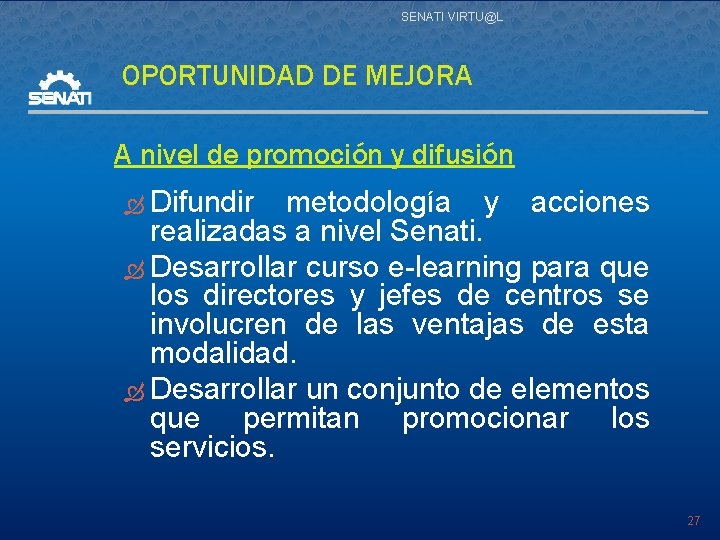 SENATI VIRTU@L

SENATI

OPORTUNIDAD DE MEJORA

A nivel de promoción y difusión

Difundir metodología y acciones realizadas a nivel Senati.

Desarrollar curso e-learning para que los directores y jefes de centros se involucren de las ventajas de esta modalidad.

Desarrollar un conjunto de elementos que permitan promocionar los servicios.

27